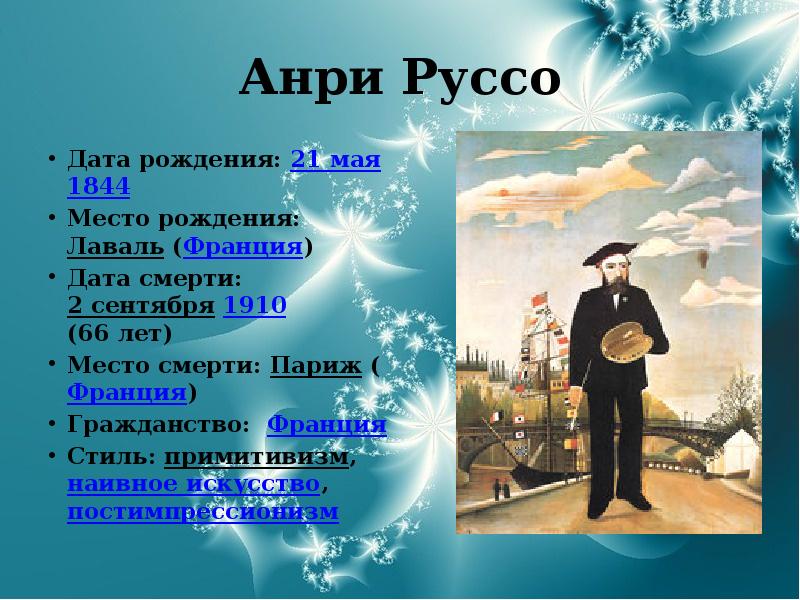 Анри Руссо

• Дата рождения: 21 мая 1844
• Место рождения: Лаваль (Франция)
• Дата смерти: 2 сентября 1910 (66 лет)
• Место смерти: Париж (Франция)
• Гражданство: Франция
• Стиль: примитивизм, наивное искусство, постимпрессионизм